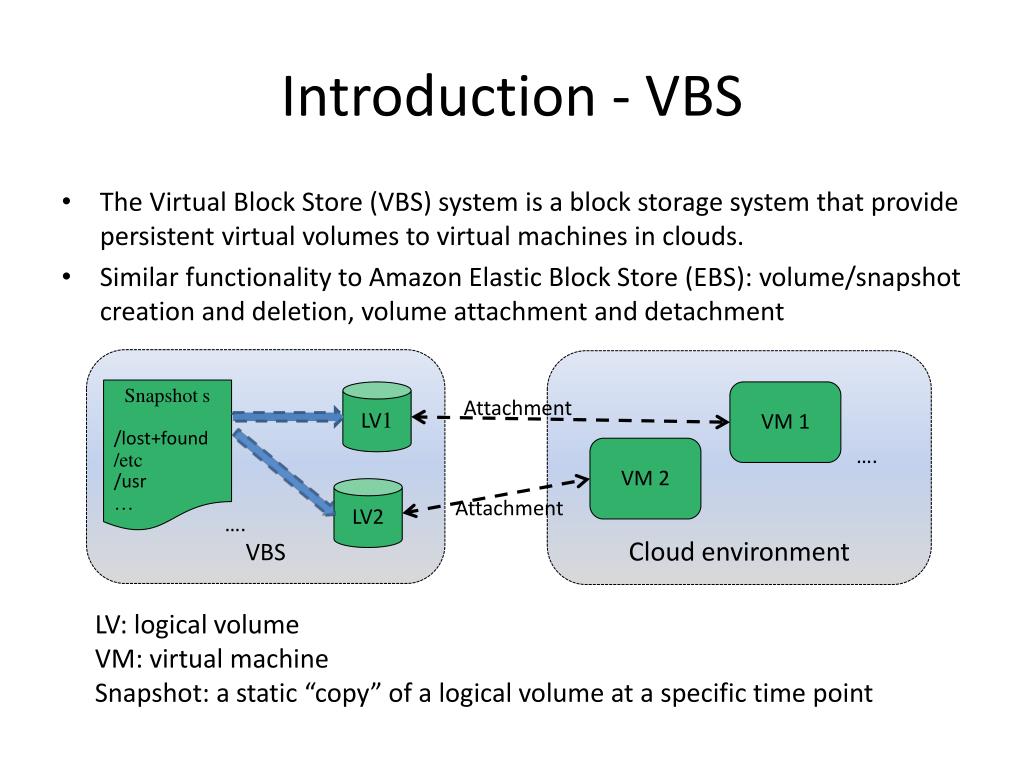 Introduction - VBS

• The Virtual Block Store (VBS) system is a block storage system that provide persistent virtual volumes to virtual machines in clouds.

• Similar functionality to Amazon Elastic Block Store (EBS): volume/snapshot creation and deletion, volume attachment and detachment

Snapshot s
/lost+found
/etc
/usr
…

LV1
LV2
….
VBS

Attachment
Attachment

VM 1
VM 2
….
Cloud environment

LV: logical volume
VM: virtual machine
Snapshot: a static “copy” of a logical volume at a specific time point